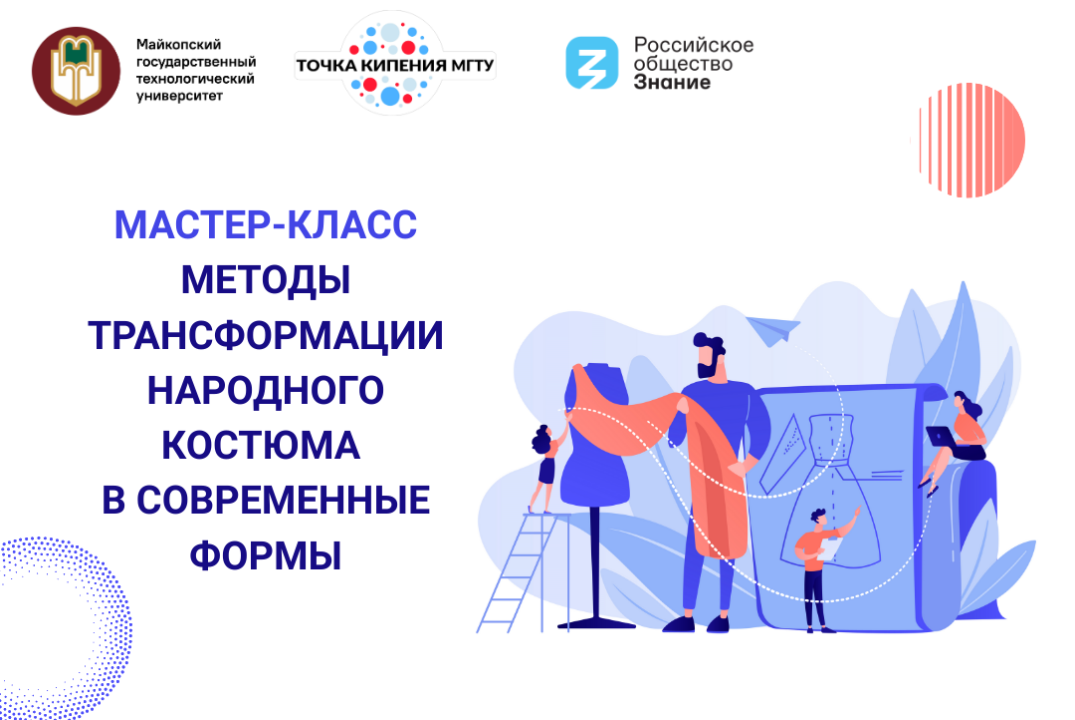 Майкопский государственный технологический университет

ТОЧКА КИПЕНИЯ МГТУ

Российское общество Знание

МАСТЕР-КЛАСС
МЕТОДЫ ТРАНСФОРМАЦИИ НАРОДНОГО КОСТЮМА В СОВРЕМЕННЫЕ ФОРМЫ